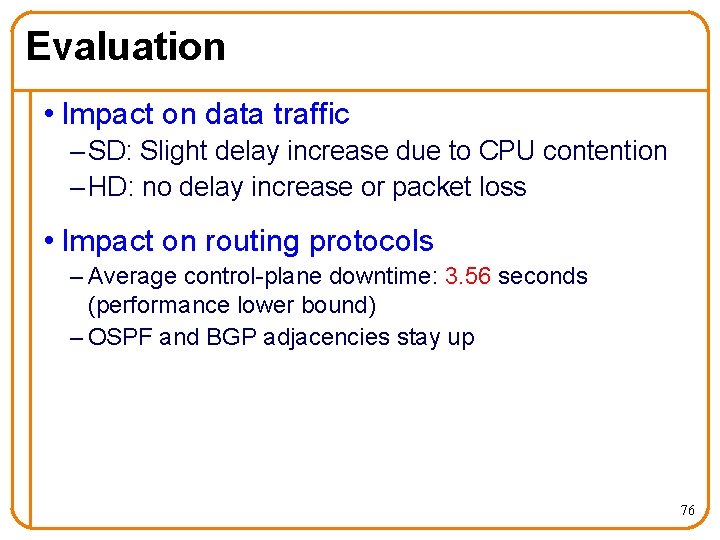 Evaluation

• Impact on data traffic
– SD: Slight delay increase due to CPU contention
– HD: no delay increase or packet loss

• Impact on routing protocols
– Average control-plane downtime: 3.56 seconds (performance lower bound)
– OSPF and BGP adjacencies stay up

76